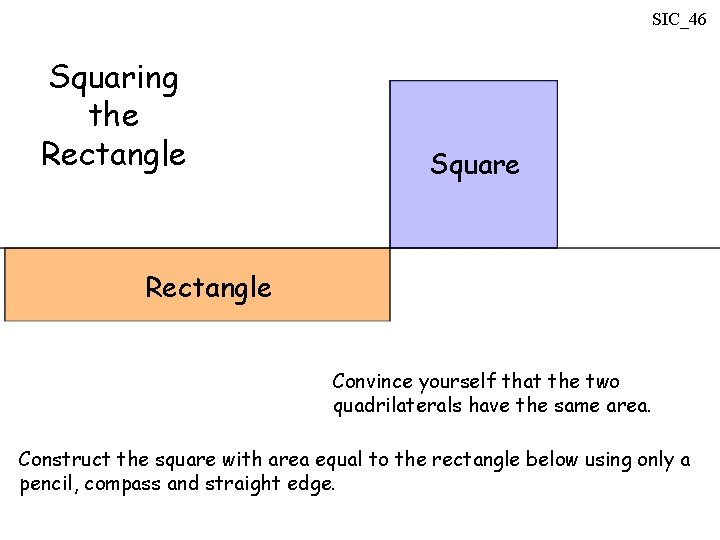 SIC_46

Squaring the Rectangle

Square

Rectangle

Convince yourself that the two quadrilaterals have the same area.

Construct the square with area equal to the rectangle below using only a pencil, compass and straight edge.